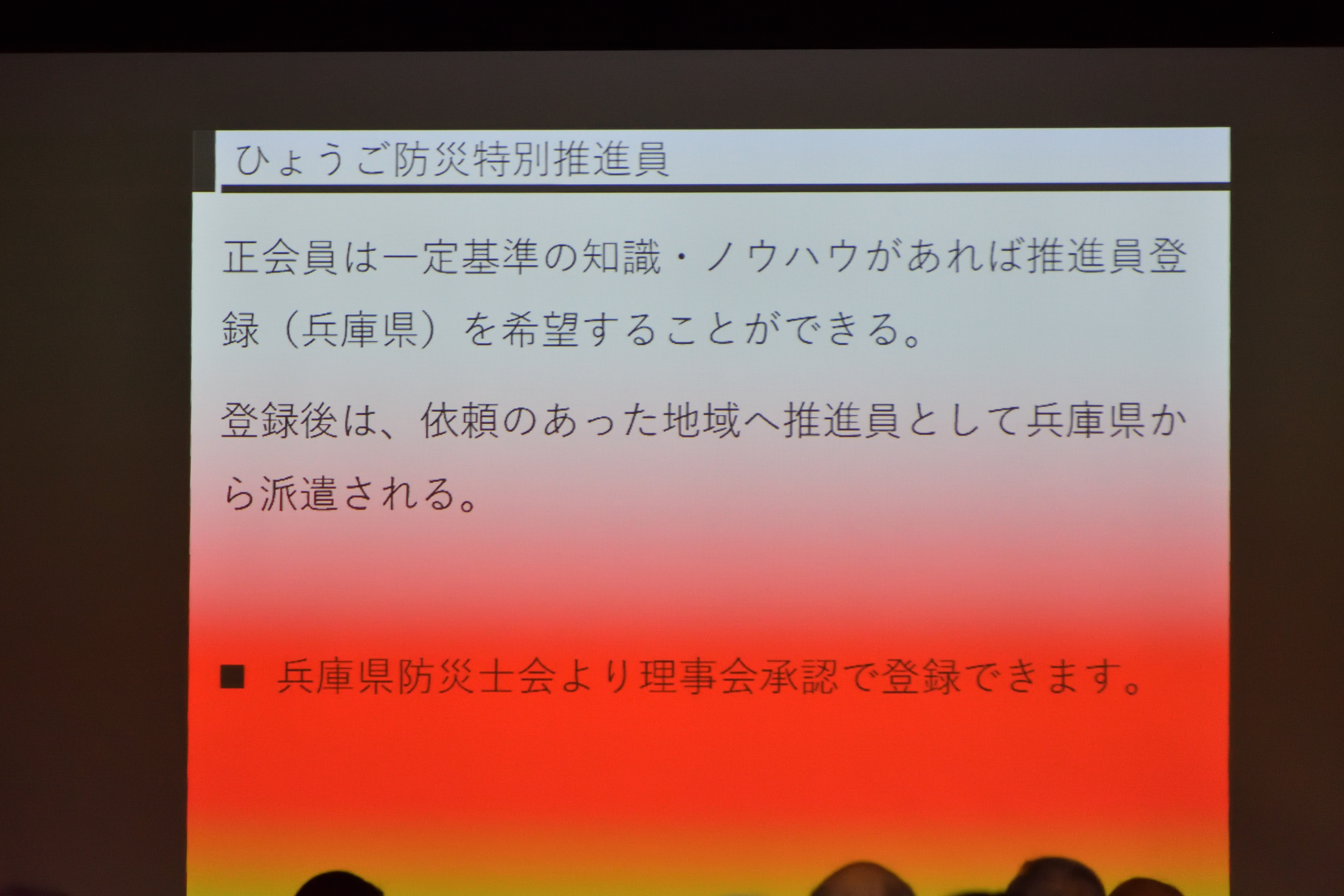 ひょうご防災特別推進員

正会員は一定基準の知識・ノウハウがあれば推進員登録（兵庫県）を希望することができる。

登録後は、依頼のあった地域へ推進員として兵庫県から派遣される。

■ 兵庫県防災士会より理事会承認で登録できます。